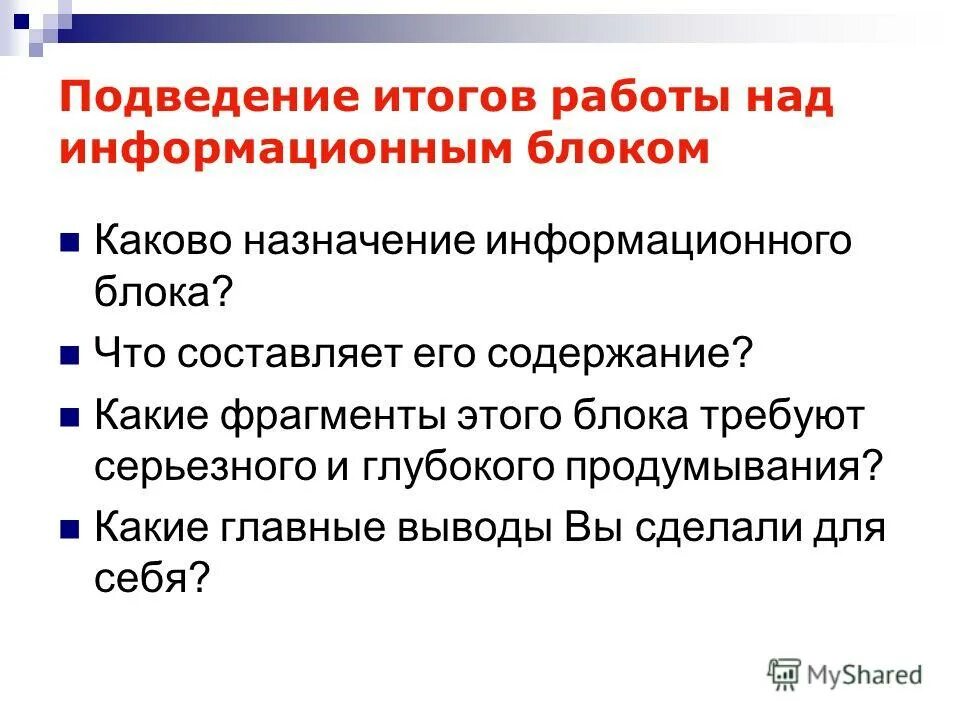 Подведение итогов работы над информационным блоком

Каково назначение информационного блока?

Что составляет его содержание?

Какие фрагменты этого блока требуют серьезного и глубокого продумывания?

Какие главные выводы Вы сделали для себя?

MyShared